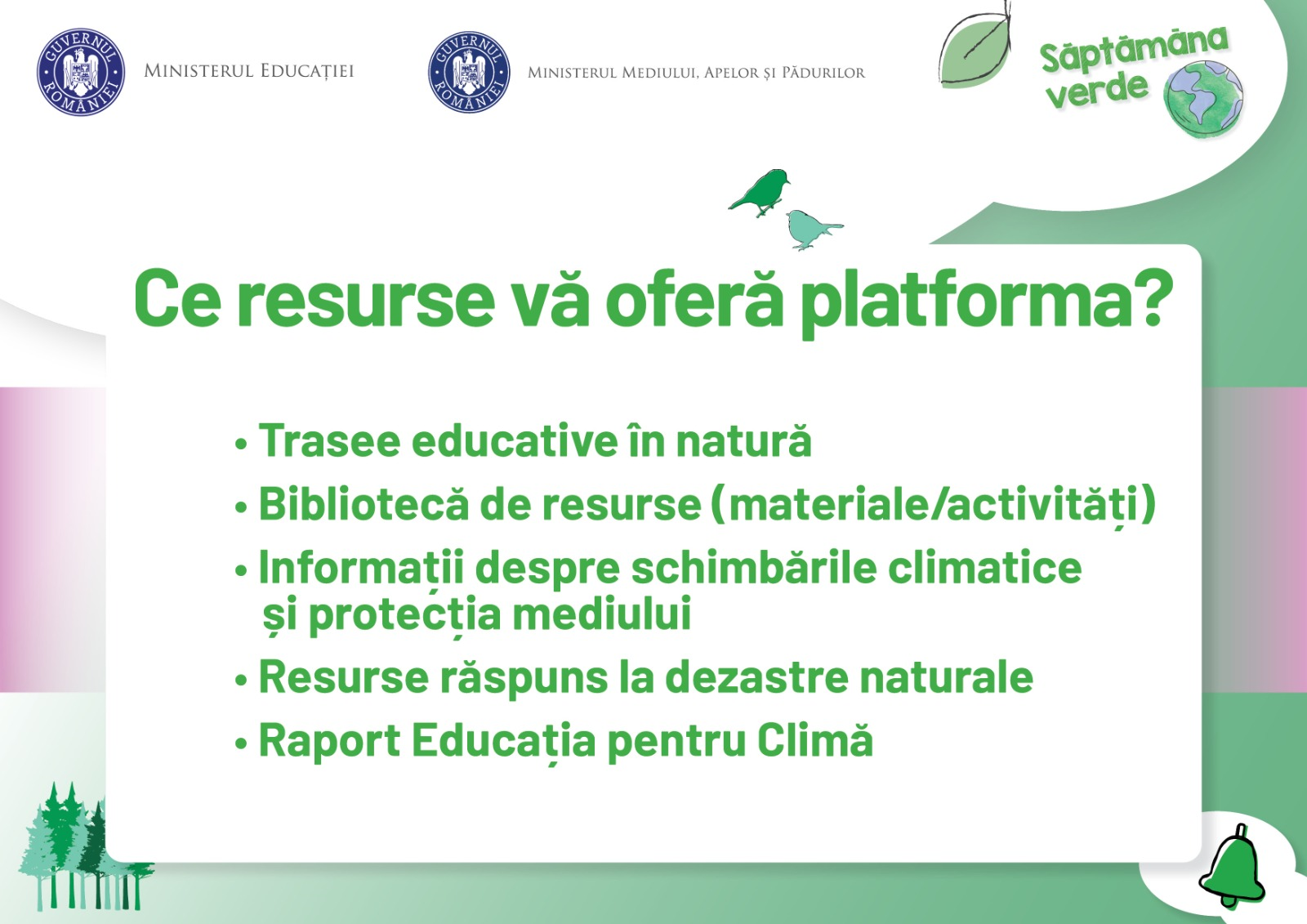 GUVERNUL ROMÂNIEI
MINISTERUL EDUCAȚIEI

GUVERNUL ROMÂNIEI
MINISTERUL MEDIULUI, APELOR ȘI PĂDURILOR

Săptămâna verde

Ce resurse vă oferă platforma?

• Trasee educative în natură
• Bibliotecă de resurse (materiale/activități)
• Informații despre schimbările climatice și protecția mediului
• Resurse răspuns la dezastre naturale
• Raport Educația pentru Climă